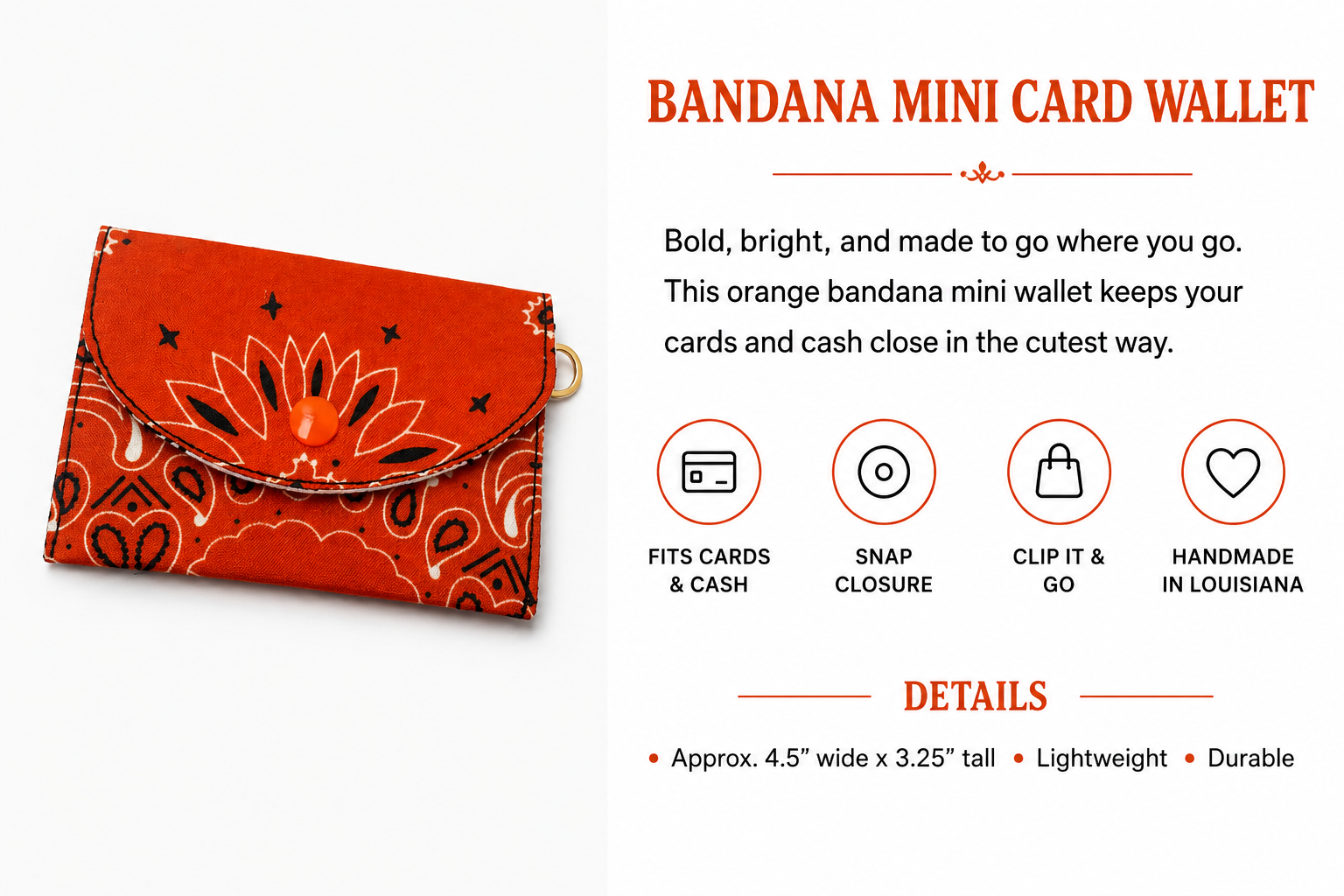 BANDANA MINI CARD WALLET

Bold, bright, and made to go where you go. This orange bandana mini wallet keeps your cards and cash close in the cutest way.

FITS CARDS & CASH

SNAP CLOSURE

CLIP IT & GO

HANDMADE IN LOUISIANA

DETAILS

• Approx. 4.5” wide x 3.25” tall • Lightweight • Durable